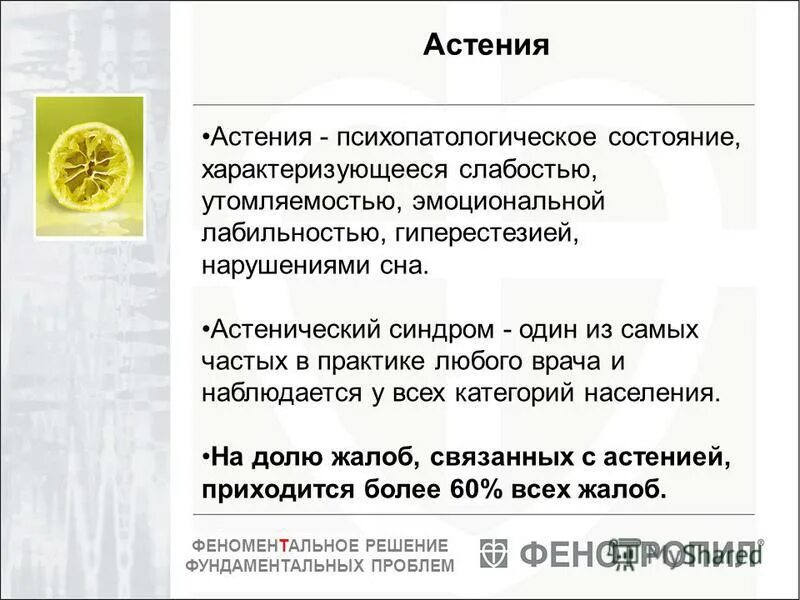 Астения

•Астения - психопатологическое состояние, характеризующееся слабостью, утомляемостью, эмоциональной лабильностью, гиперестезией, нарушениями сна.

•Астенический синдром - один из самых частых в практике любого врача и наблюдается у всех категорий населения.

•На долю жалоб, связанных с астенией, приходится более 60% всех жалоб.

ФЕНОМЕНТАЛЬНОЕ РЕШЕНИЕ ФУНДАМЕНТАЛЬНЫХ ПРОБЛЕМ

ФЕНОТРОПИЛ®

MyShared